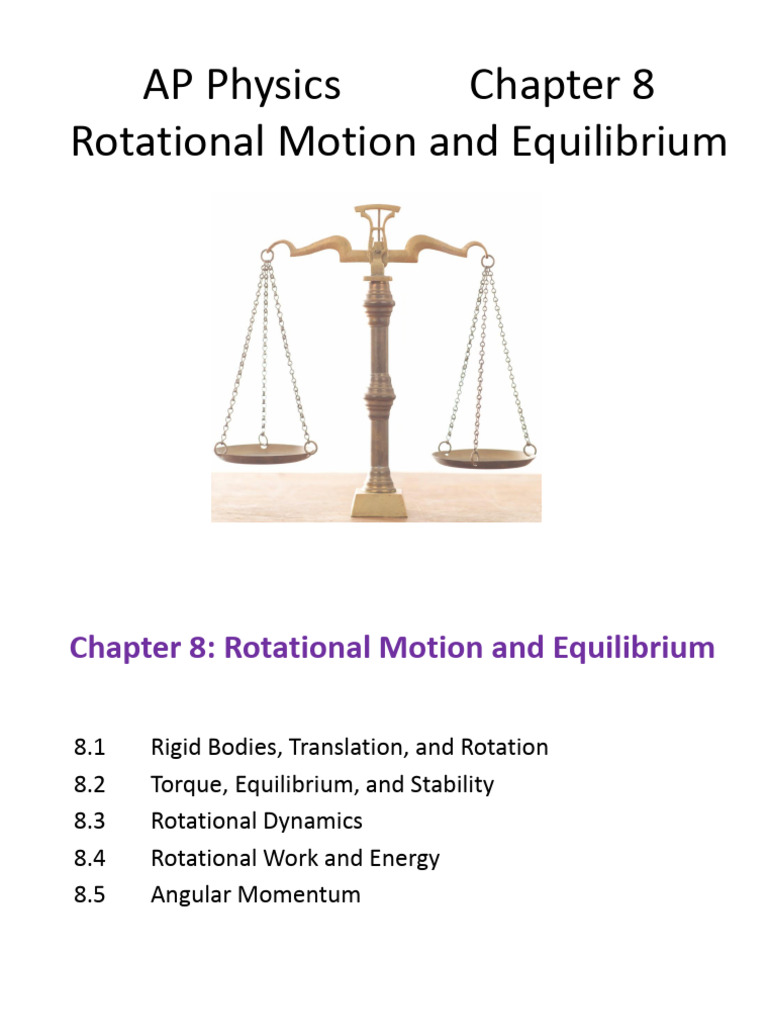 AP Physics Chapter 8
Rotational Motion and Equilibrium

Chapter 8: Rotational Motion and Equilibrium

8.1 Rigid Bodies, Translation, and Rotation
8.2 Torque, Equilibrium, and Stability
8.3 Rotational Dynamics
8.4 Rotational Work and Energy
8.5 Angular Momentum